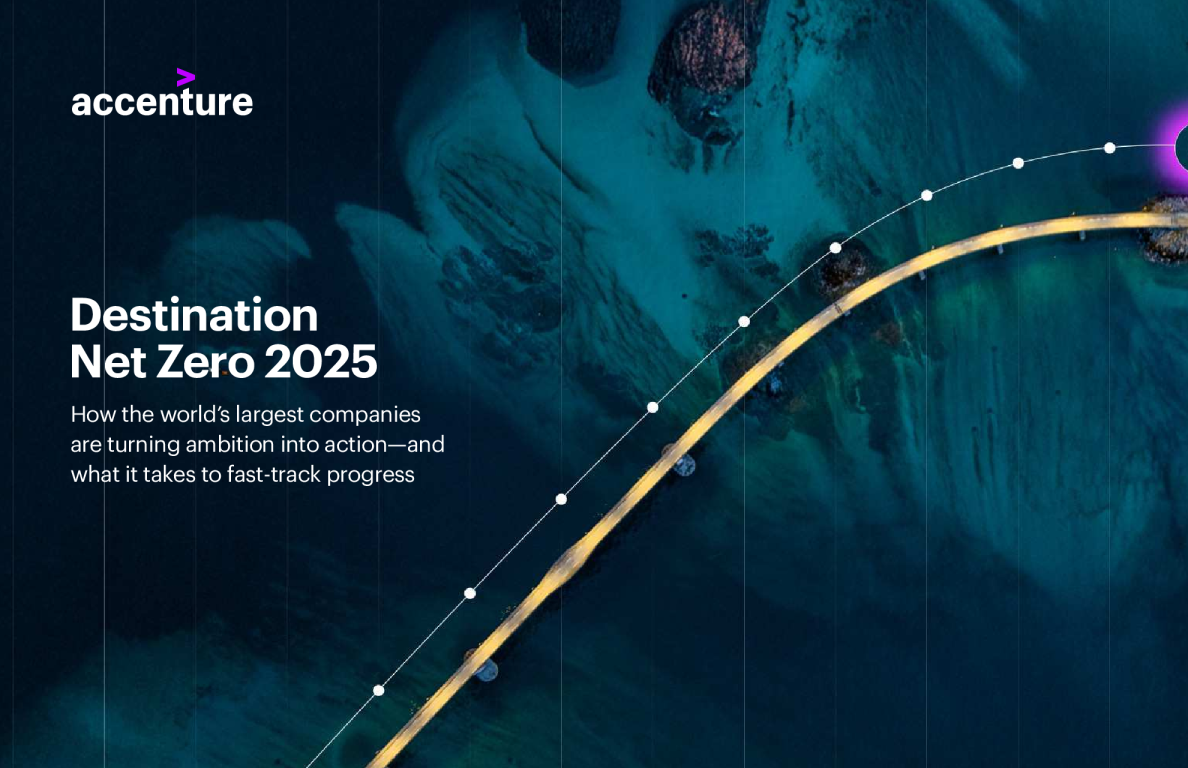 accenture

Destination Net Zero 2025

How the world's largest companies are turning ambition into action—and what it takes to fast-track progress